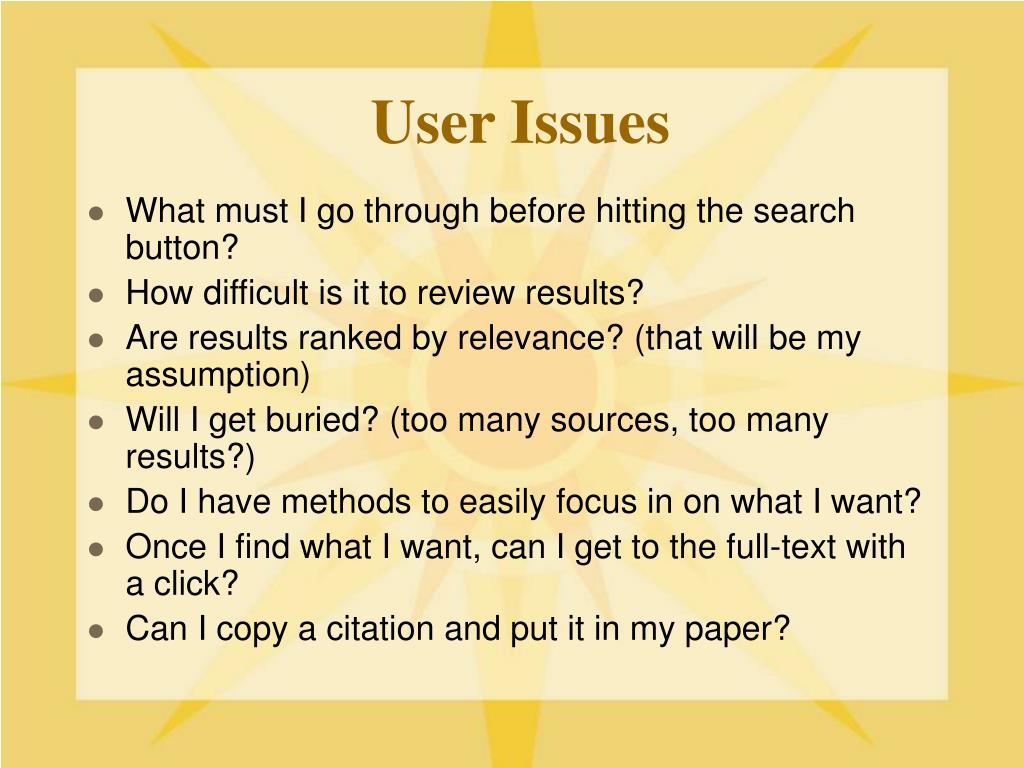 User Issues

- What must I go through before hitting the search button?
- How difficult is it to review results?
- Are results ranked by relevance? (that will be my assumption)
- Will I get buried? (too many sources, too many results?)
- Do I have methods to easily focus in on what I want?
- Once I find what I want, can I get to the full-text with a click?
- Can I copy a citation and put it in my paper?